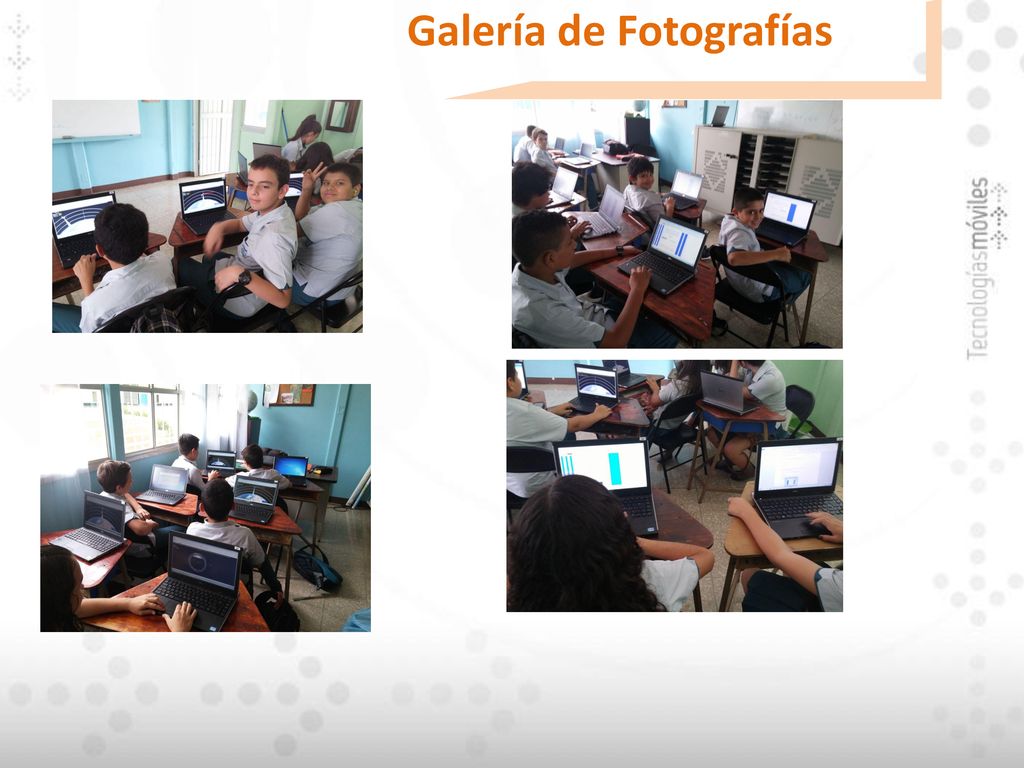 Galería de Fotografías

Tecnologías móviles